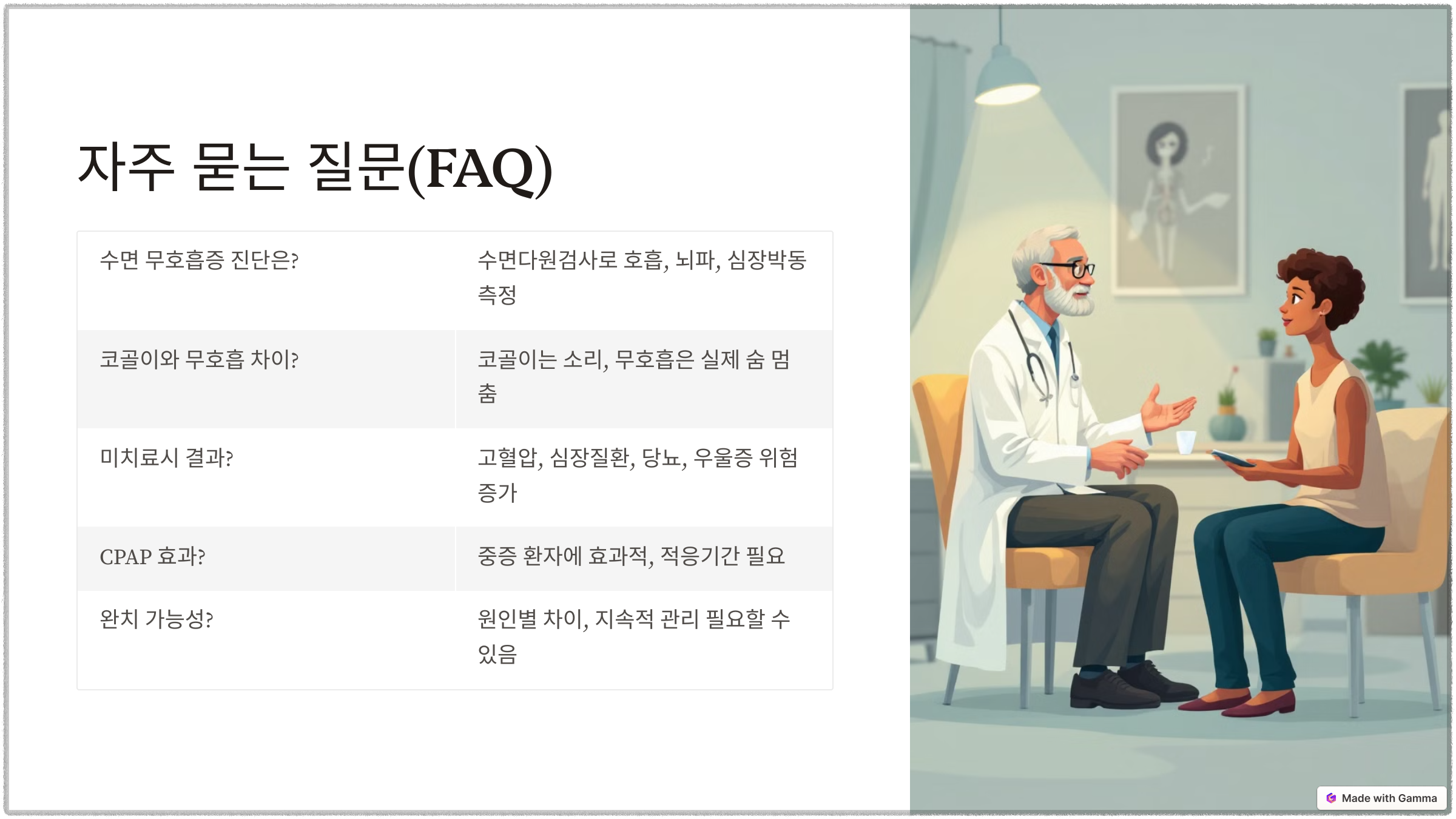 자주 묻는 질문(FAQ)

| 수면 무호흡증 진단은? | 수면다원검사로 호흡, 뇌파, 심장박동 측정 |
|---|---|
| 코골이와 무호흡 차이? | 코골이는 소리, 무호흡은 실제 숨 멈춤 |
| 미치료시 결과? | 고혈압, 심장질환, 당뇨, 우울증 위험 증가 |
| CPAP 효과? | 중증 환자에 효과적, 적응기간 필요 |
| 완치 가능성? | 원인별 차이, 지속적 관리 필요할 수 있음 |

Made with Gamma